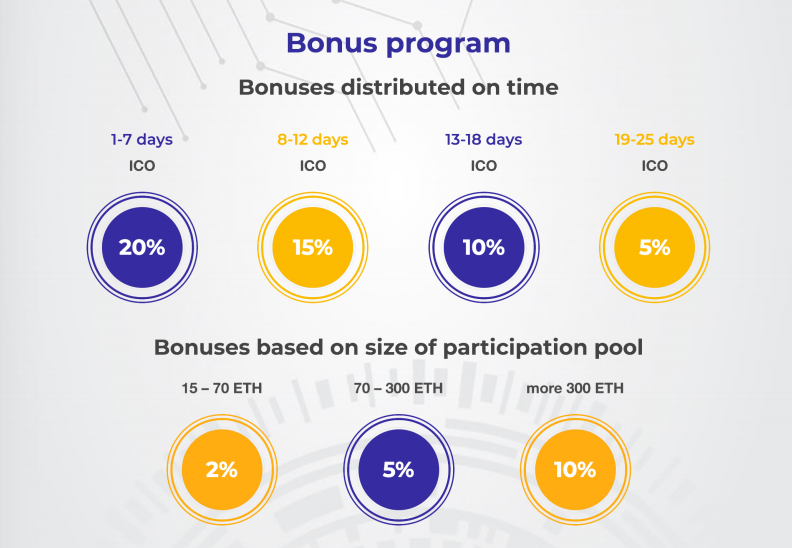 Bonus program

Bonuses distributed on time

1-7 days
ICO
20%

8-12 days
ICO
15%

13-18 days
ICO
10%

19-25 days
ICO
5%

Bonuses based on size of participation pool

15 – 70 ETH
2%

70 – 300 ETH
5%

more 300 ETH
10%